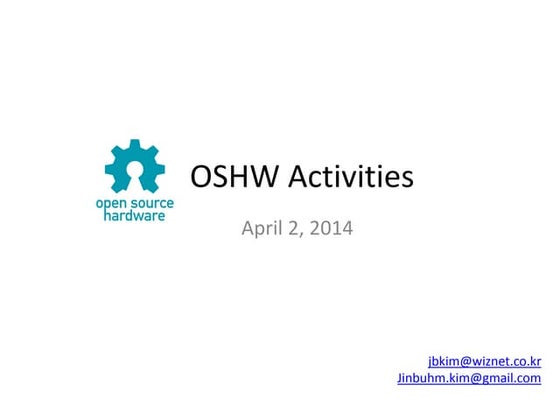 open source hardware

OSHW Activities

April 2, 2014

jbkim@wiznet.co.kr
Jinbuhm.kim@gmail.com